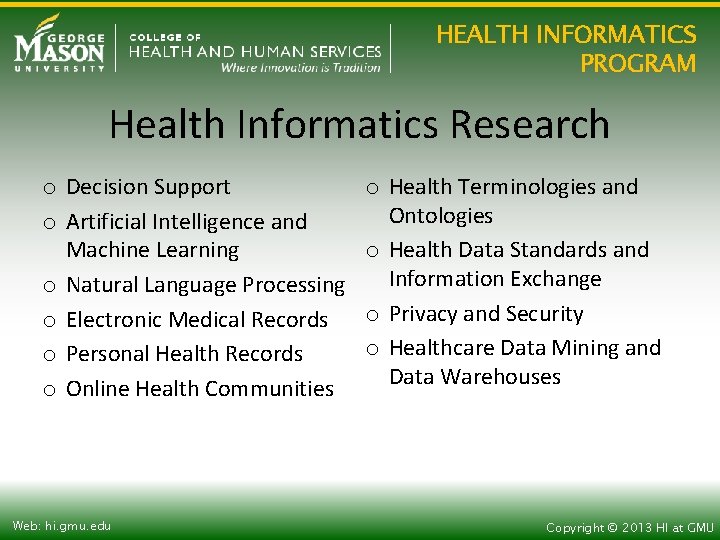 GEORGE MASON UNIVERSITY

COLLEGE OF HEALTH AND HUMAN SERVICES
Where Innovation is Tradition

HEALTH INFORMATICS PROGRAM

Health Informatics Research

o Decision Support
o Artificial Intelligence and Machine Learning
o Natural Language Processing
o Electronic Medical Records
o Personal Health Records
o Online Health Communities

o Health Terminologies and Ontologies
o Health Data Standards and Information Exchange
o Privacy and Security
o Healthcare Data Mining and Data Warehouses

Web: hi.gmu.edu

Copyright © 2013 HI at GMU